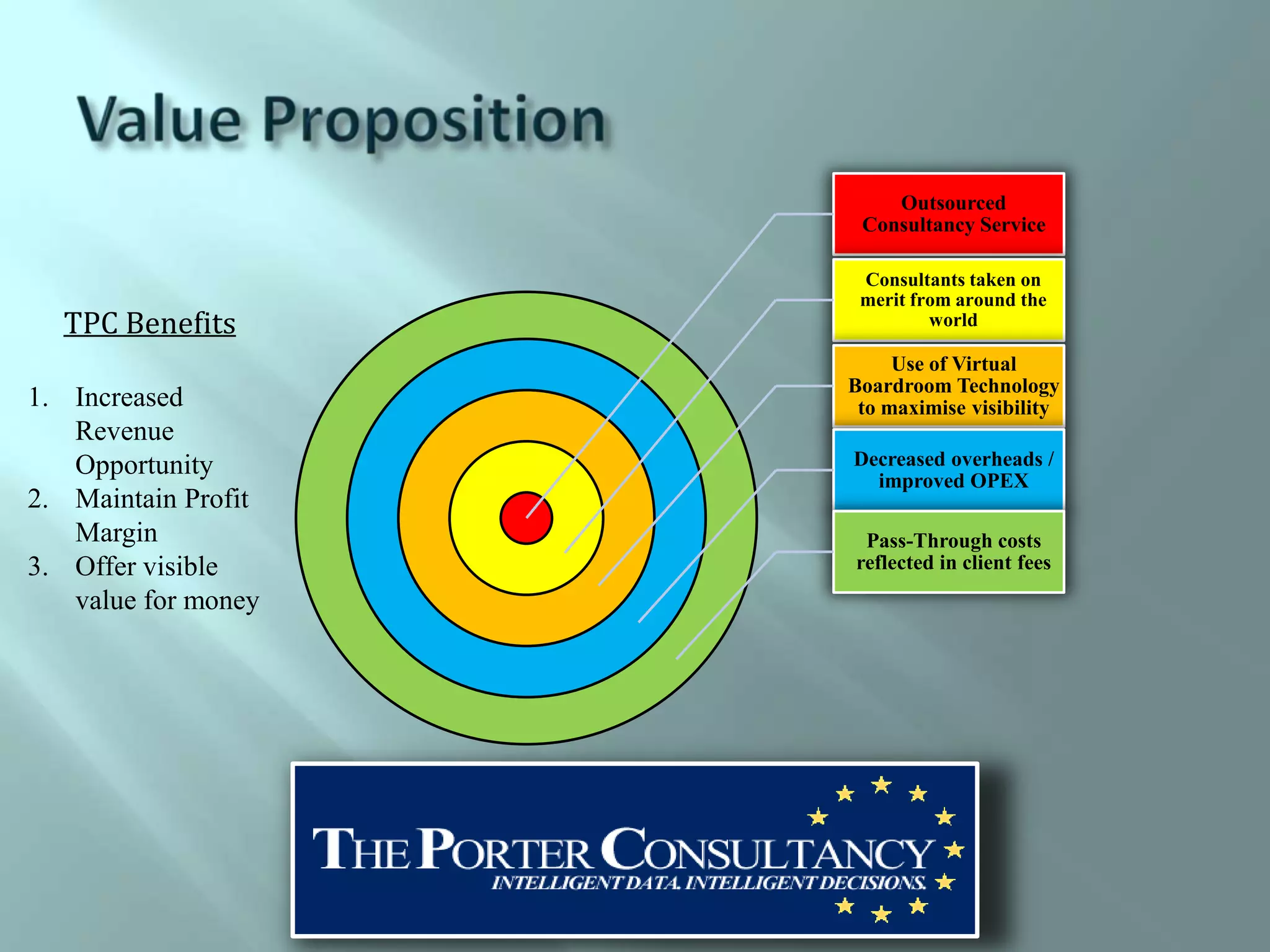 Value Proposition

TPC Benefits

1. Increased Revenue Opportunity
2. Maintain Profit Margin
3. Offer visible value for money

Outsourced Consultancy Service

Consultants taken on merit from around the world

Use of Virtual Boardroom Technology to maximise visibility

Decreased overheads / improved OPEX

Pass-Through costs reflected in client fees

THE PORTER CONSULTANCY
INTELLIGENT DATA. INTELLIGENT DECISIONS.